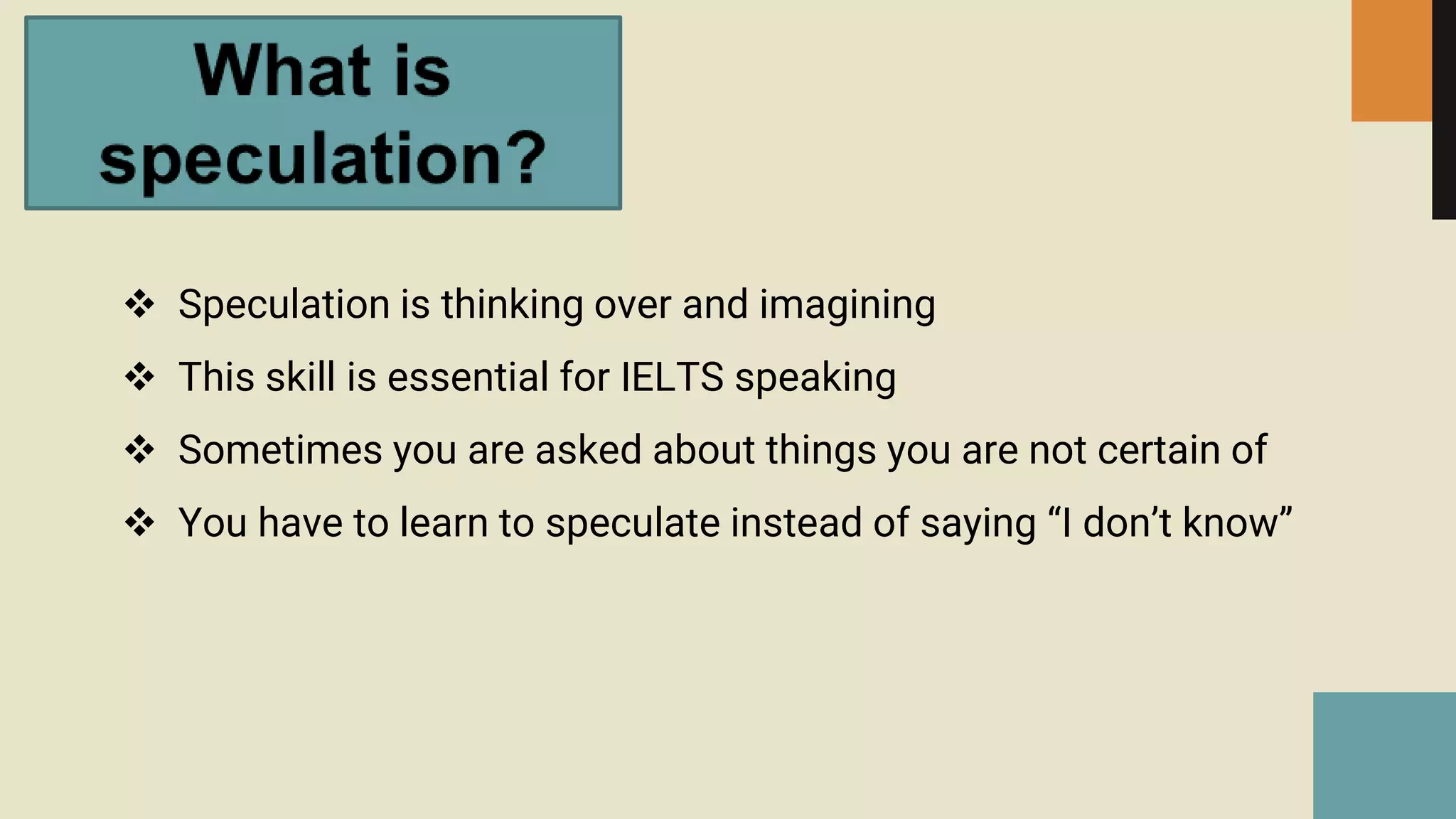 What is speculation?

❖ Speculation is thinking over and imagining
❖ This skill is essential for IELTS speaking
❖ Sometimes you are asked about things you are not certain of
❖ You have to learn to speculate instead of saying “I don’t know”